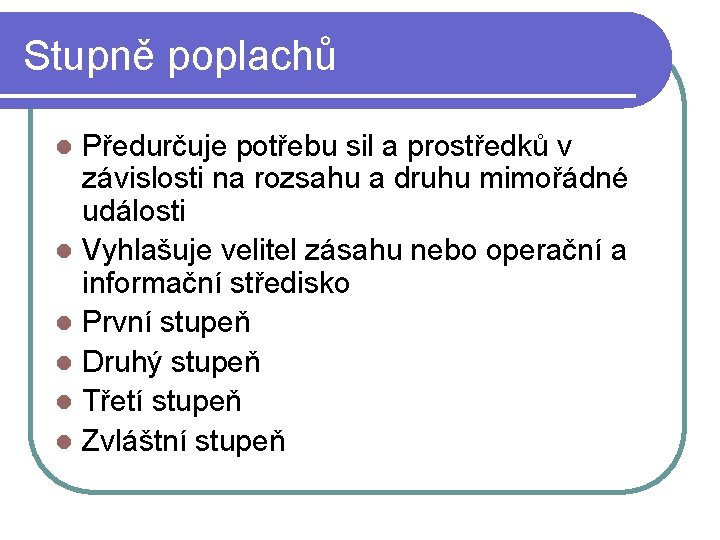 Stupně poplachů

- Předurčuje potřebu sil a prostředků v závislosti na rozsahu a druhu mimořádné události
- Vyhlašuje velitel zásahu nebo operační a informační středisko
- První stupeň
- Druhý stupeň
- Třetí stupeň
- Zvláštní stupeň